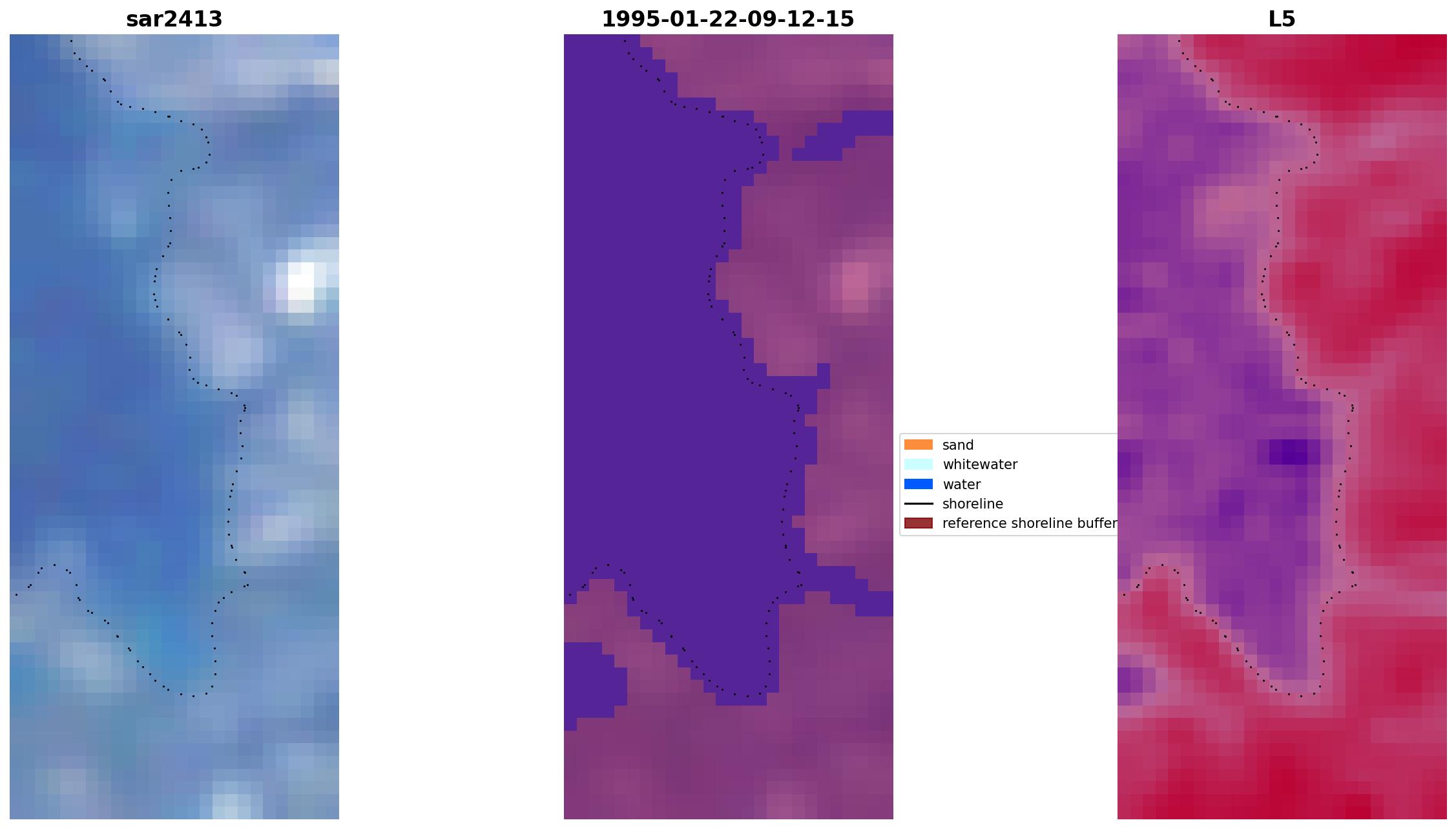 sar2413

1995-01-22-09-12-15

L5

sand
whitewater
water
shoreline
reference shoreline buffer